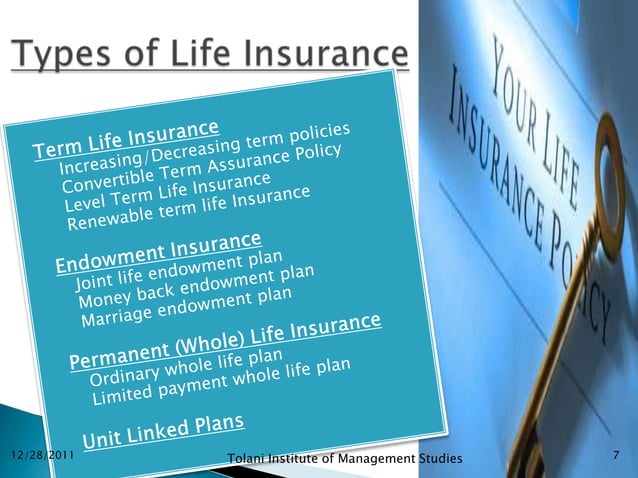 Types of Life Insurance

Term Life Insurance
Increasing/Decreasing term policies
Convertible Term Assurance Policy
Level Term Life Insurance
Renewable term life Insurance

Endowment Insurance
Joint life endowment plan
Money back endowment plan
Marriage endowment plan

Permanent (Whole) Life Insurance
Ordinary whole life plan
Limited payment whole life plan

Unit Linked Plans

YOUR LIFE INSURANCE POLICY

12/28/2011

Tolani Institute of Management Studies

7